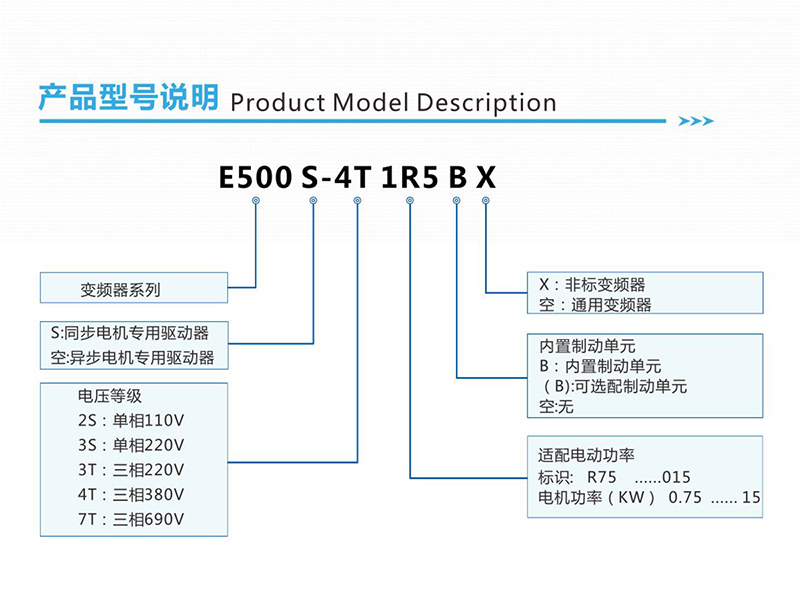 产品型号说明 Product Model Description

E500 S-4T 1R5 B X

变频器系列

S:同步电机专用驱动器
空:异步电机专用驱动器

电压等级
2S：单相110V
3S：单相220V
3T：三相220V
4T：三相380V
7T：三相690V

X：非标变频器
空：通用变频器

内置制动单元
B：内置制动单元
（B):可选配制动单元
空:无

适配电动功率
标识: R75 ......015
电机功率（KW） 0.75 ...... 15